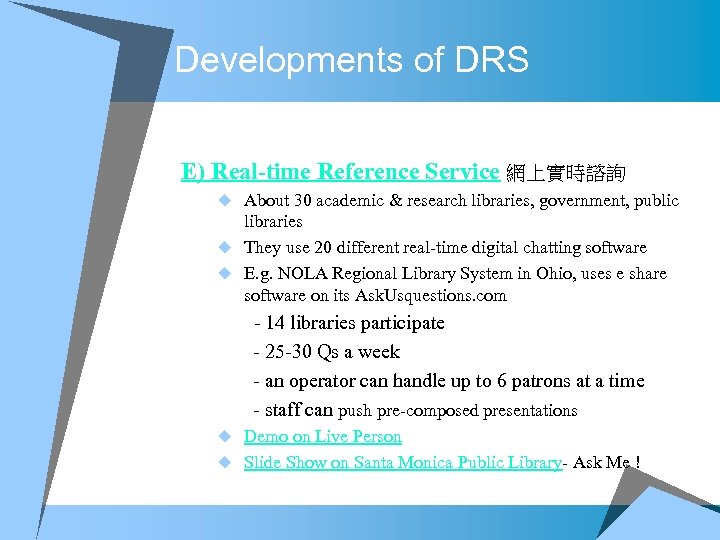 Developments of DRS

E) Real-time Reference Service 網上實時諮詢

About 30 academic & research libraries, government, public libraries

They use 20 different real-time digital chatting software

E.g. NOLA Regional Library System in Ohio, uses e share software on its AskUsquestions.com

- 14 libraries participate

- 25-30 Qs a week

- an operator can handle up to 6 patrons at a time

- staff can push pre-composed presentations

Demo on Live Person

Slide Show on Santa Monica Public Library- Ask Me !